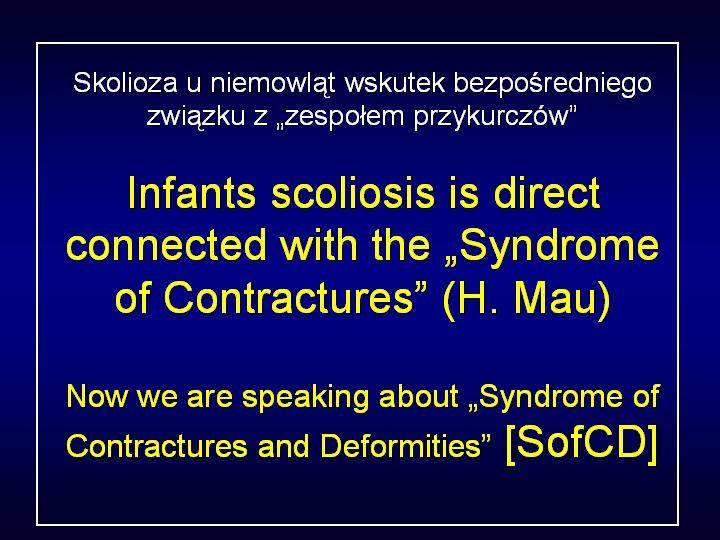 Skolioza u niemowląt wskutek bezpośredniego związku z „zespołem przykurczów”

Infants scoliosis is direct connected with the „Syndrome of Contractures” (H. Mau)

Now we are speaking about „Syndrome of Contractures and Deformities” [SofCD]